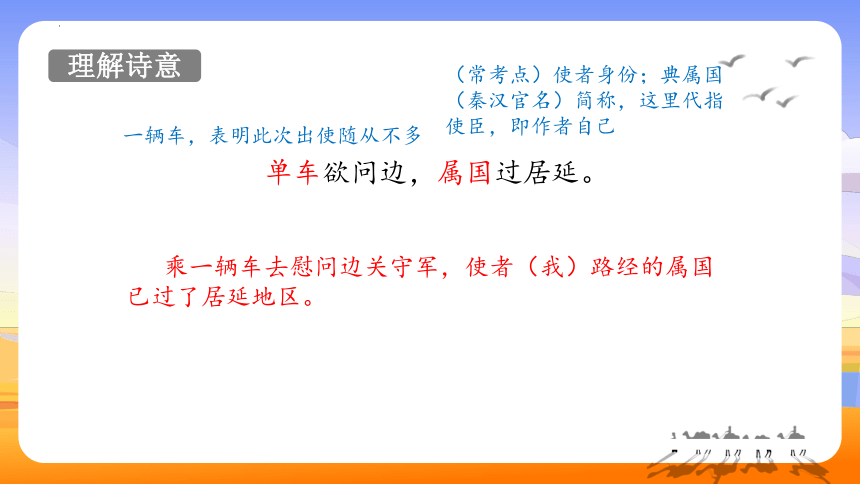 理解诗意

（常考点）使者身份；典属国（秦汉官名）简称，这里代指使臣，即作者自己

一辆车，表明此次出使随从不多

单车欲问边，属国过居延。

乘一辆车去慰问边关守军，使者（我）路经的属国已过了居延地区。